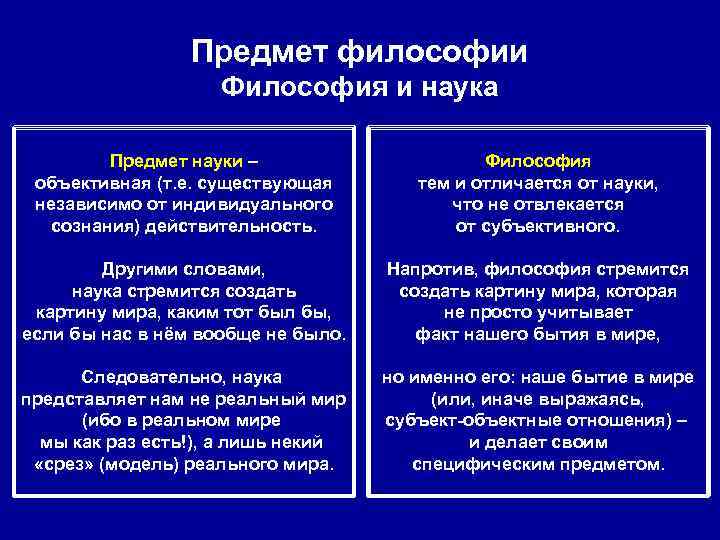 Предмет философии
Философия и наука

Предмет науки – объективная (т.е. существующая независимо от индивидуального сознания) действительность.

Другими словами, наука стремится создать картину мира, каким тот был бы, если бы нас в нём вообще не было.

Следовательно, наука представляет нам не реальный мир (ибо в реальном мире мы как раз есть!), а лишь некий «срез» (модель) реального мира.

Философия тем и отличается от науки, что не отвлекается от субъективного.

Напротив, философия стремится создать картину мира, которая не просто учитывает факт нашего бытия в мире,

но именно его: наше бытие в мире (или, иначе выражаясь, субъект-объектные отношения) – и делает своим специфическим предметом.